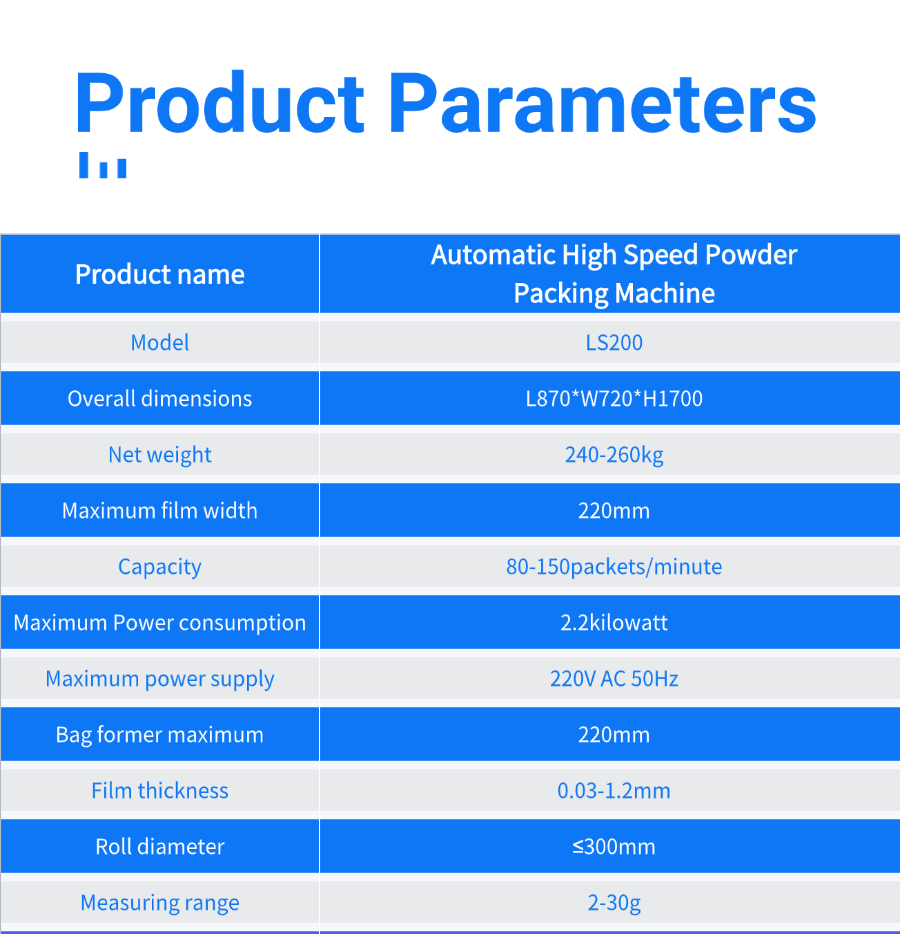 Product Parameters

| Product name | Automatic High Speed Powder Packing Machine |
|---|---|
| Model | LS200 |
| Overall dimensions | L870*W720*H1700 |
| Net weight | 240-260kg |
| Maximum film width | 220mm |
| Capacity | 80-150packets/minute |
| Maximum Power consumption | 2.2kilowatt |
| Maximum power supply | 220V AC 50Hz |
| Bag former maximum | 220mm |
| Film thickness | 0.03-1.2mm |
| Roll diameter | ≤300mm |
| Measuring range | 2-30g |